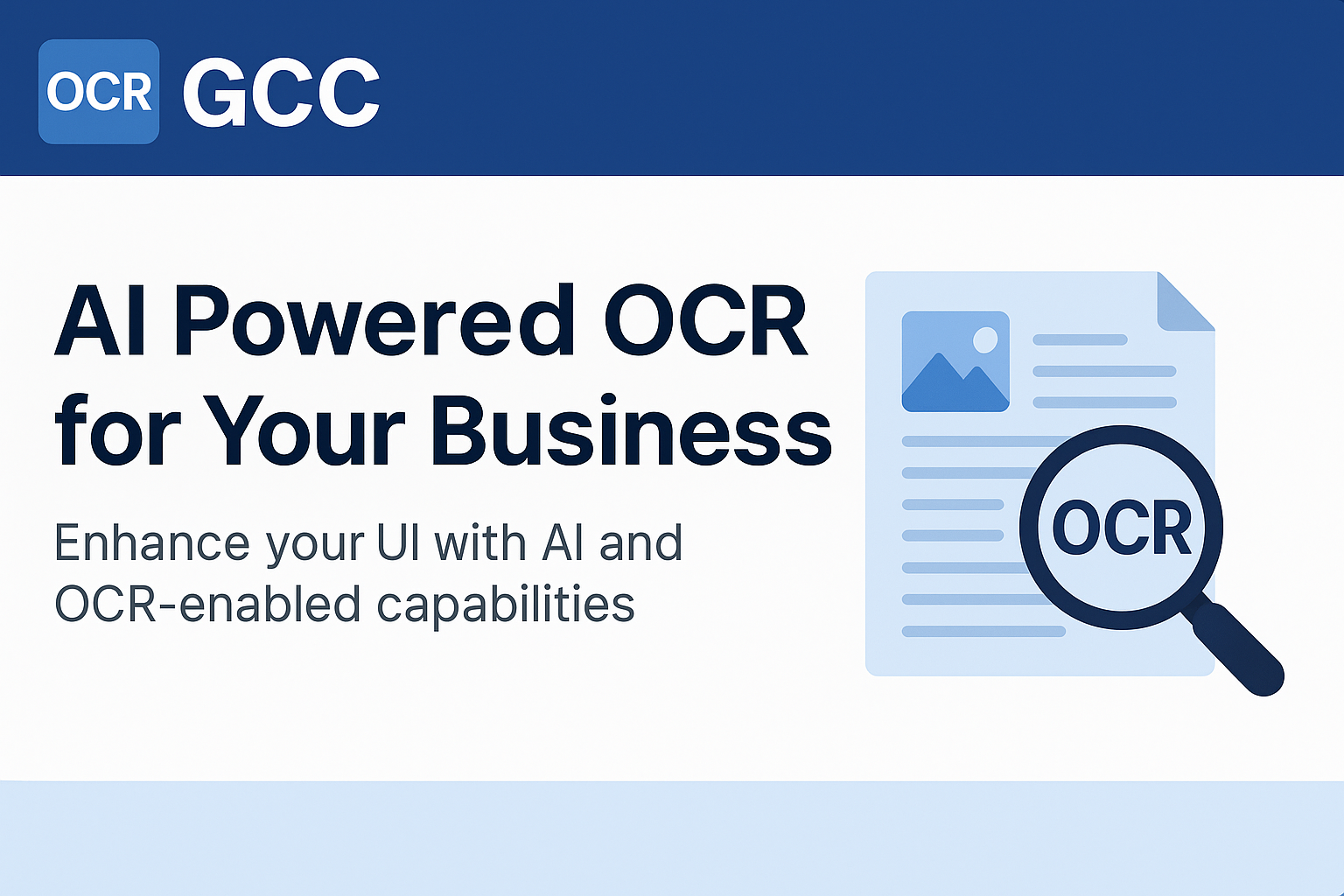 OCR GCC

AI Powered OCR for Your Business

Enhance your UI with AI and OCR-enabled capabilities

OCR